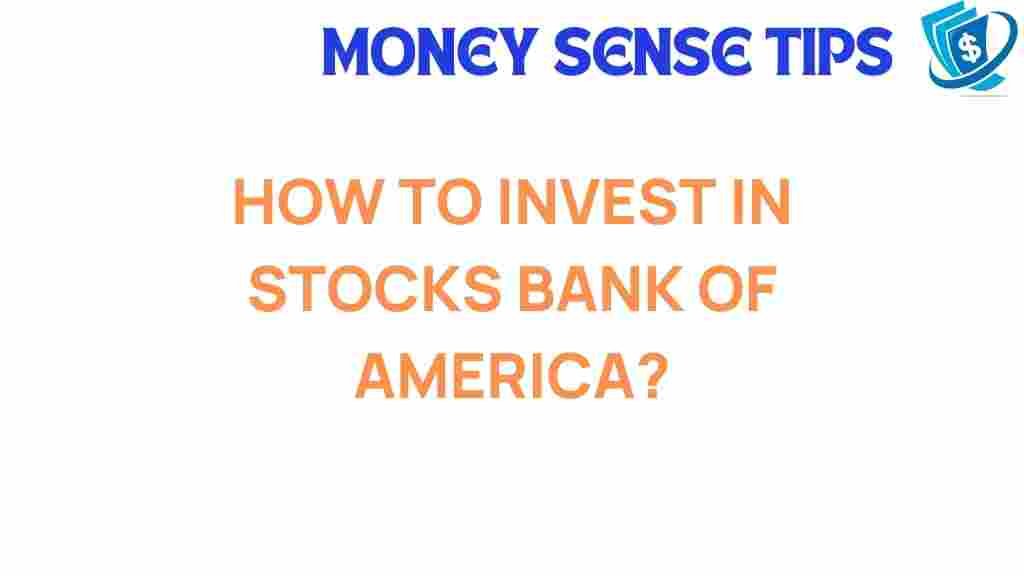 MONEY SENSE TIPS

$

HOW TO INVEST IN STOCKS BANK OF AMERICA?